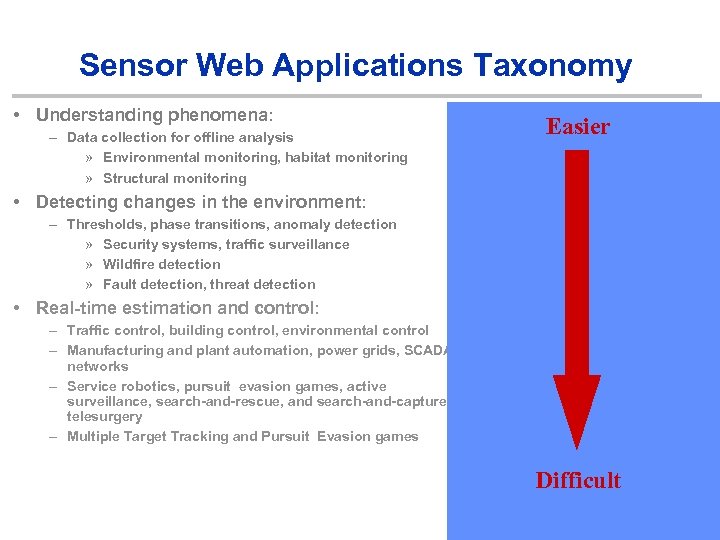 Sensor Web Applications Taxonomy

• Understanding phenomena:
– Data collection for offline analysis
» Environmental monitoring, habitat monitoring
» Structural monitoring

• Detecting changes in the environment:
– Thresholds, phase transitions, anomaly detection
» Security systems, traffic surveillance
» Wildfire detection
» Fault detection, threat detection

• Real-time estimation and control:
– Traffic control, building control, environmental control
– Manufacturing and plant automation, power grids, SCADA networks
– Service robotics, pursuit evasion games, active surveillance, search-and-rescue, and search-and-capture telesurgery
– Multiple Target Tracking and Pursuit Evasion games

Easier

Difficult